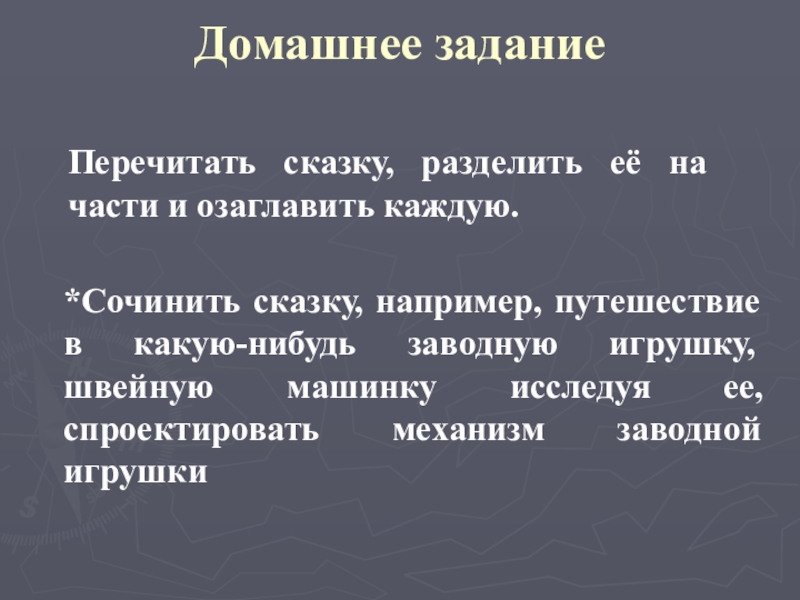 Домашнее задание

Перечитать сказку, разделить её на части и озаглавить каждую.

*Сочинить сказку, например, путешествие в какую-нибудь заводную игрушку, швейную машинку исследуя ее, спроектировать механизм заводной игрушки